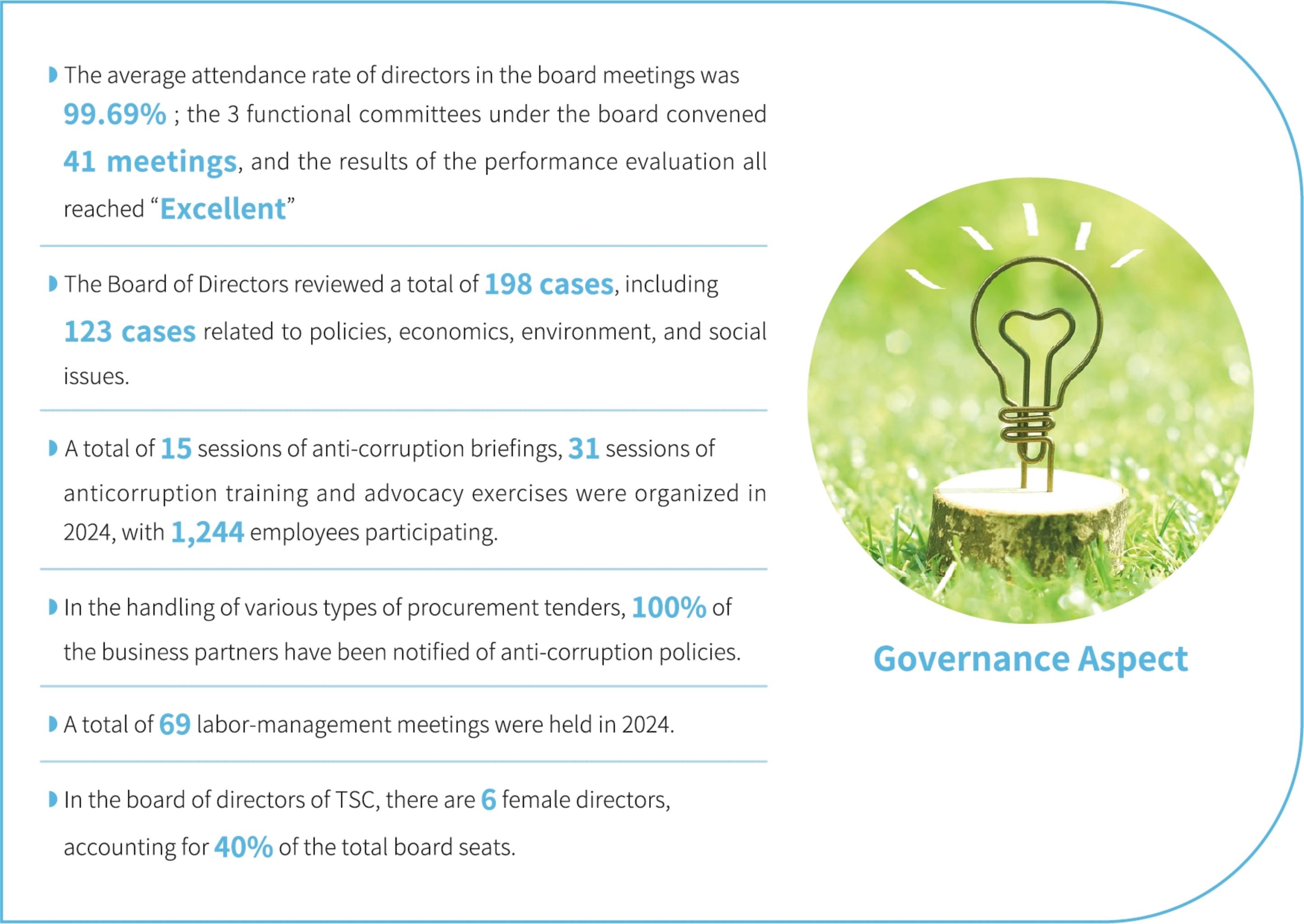 The average attendance rate of directors in the board meetings was 99.69% ; the 3 functional committees under the board convened 41 meetings, and the results of the performance evaluation all reached “Excellent”

The Board of Directors reviewed a total of 198 cases, including 123 cases related to policies, economics, environment, and social issues.

A total of 15 sessions of anti-corruption briefings, 31 sessions of anticorruption training and advocacy exercises were organized in 2024, with 1,244 employees participating.

In the handling of various types of procurement tenders, 100% of the business partners have been notified of anti-corruption policies.

A total of 69 labor-management meetings were held in 2024.

In the board of directors of TSC, there are 6 female directors, accounting for 40% of the total board seats.

Governance Aspect